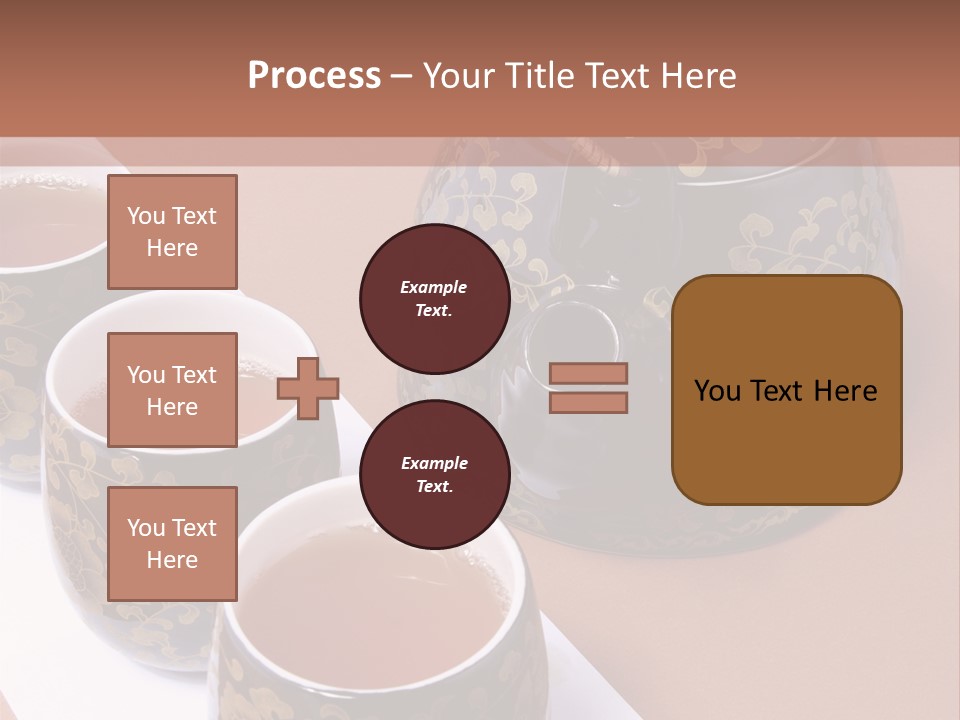 Process – Your Title Text Here

You Text Here

You Text Here

You Text Here

Example Text.

Example Text.

You Text Here